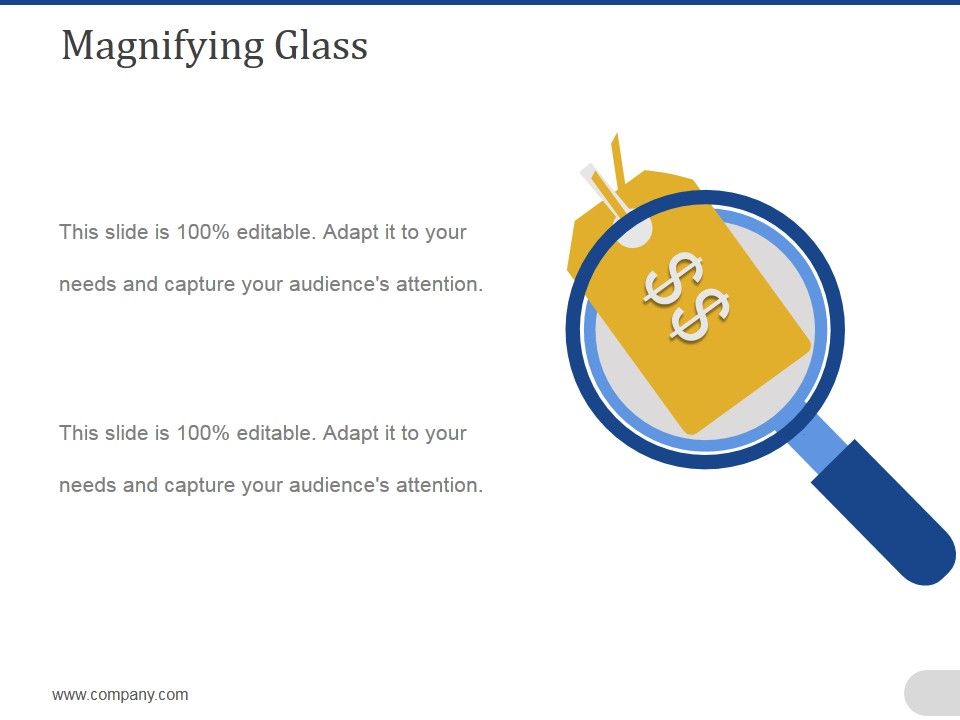 Magnifying Glass

This slide is 100% editable. Adapt it to your needs and capture your audience's attention.

This slide is 100% editable. Adapt it to your needs and capture your audience's attention.

$$

www.company.com